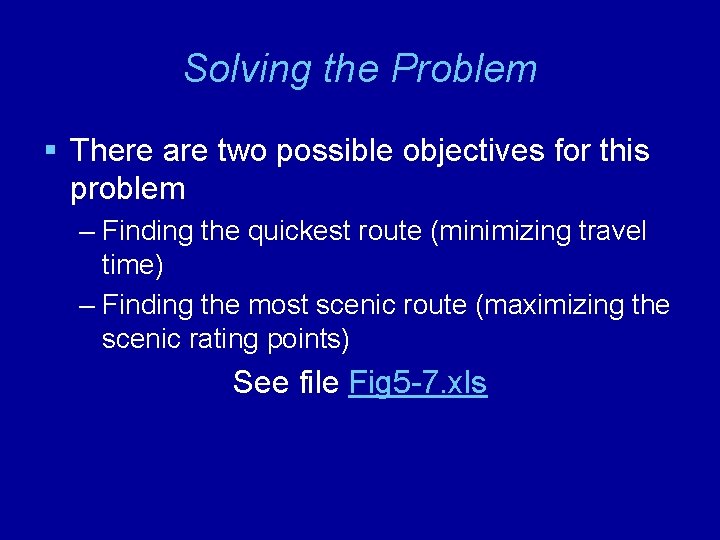 Solving the Problem

▪ There are two possible objectives for this problem

– Finding the quickest route (minimizing travel time)

– Finding the most scenic route (maximizing the scenic rating points)

See file Fig5-7.xls